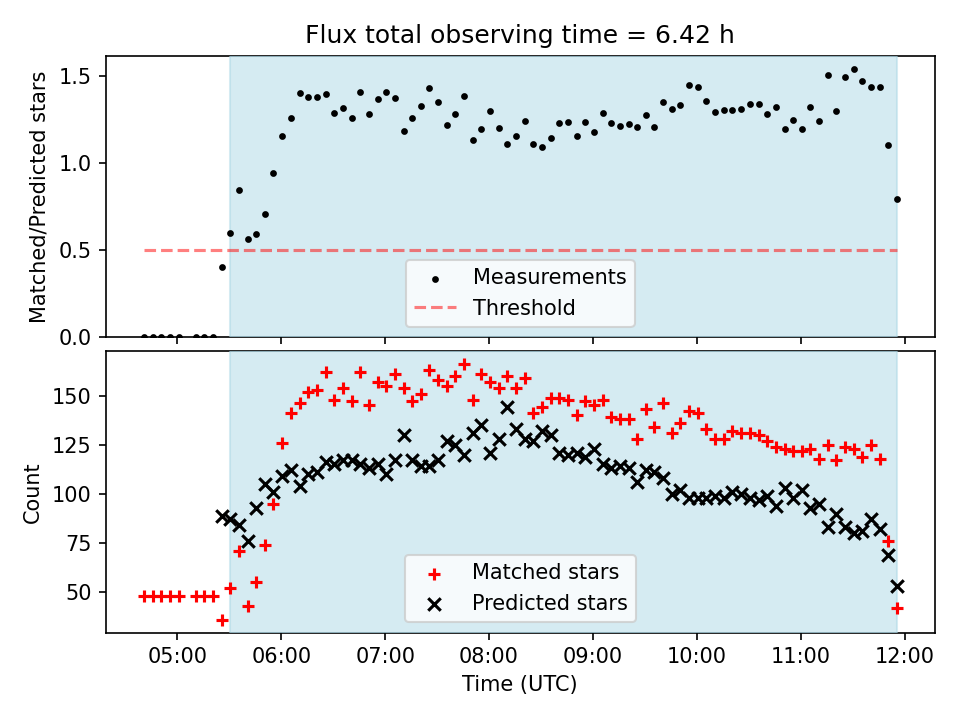 Flux total observing time = 6.42 h

Matched/Predicted stars

1.5
1.0
0.5
0.0

Measurements
Threshold

Count

150
125
100
75
50

Matched stars
Predicted stars

05:00 06:00 07:00 08:00 09:00 10:00 11:00 12:00

Time (UTC)